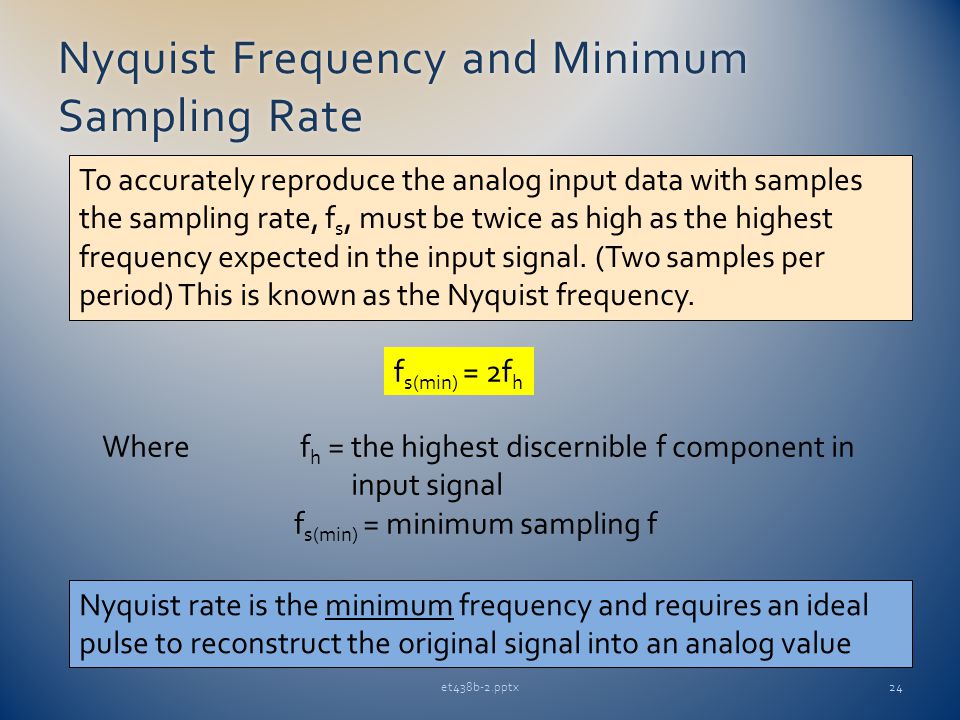 Nyquist Frequency and Minimum Sampling Rate

To accurately reproduce the analog input data with samples the sampling rate, $f_s$, must be twice as high as the highest frequency expected in the input signal. (Two samples per period) This is known as the Nyquist frequency.

$f_{s(min)} = 2f_h$

Where $f_h$ = the highest discernible f component in input signal
$f_{s(min)}$ = minimum sampling f

Nyquist rate is the minimum frequency and requires an ideal pulse to reconstruct the original signal into an analog value

et438b-2.pptx

24